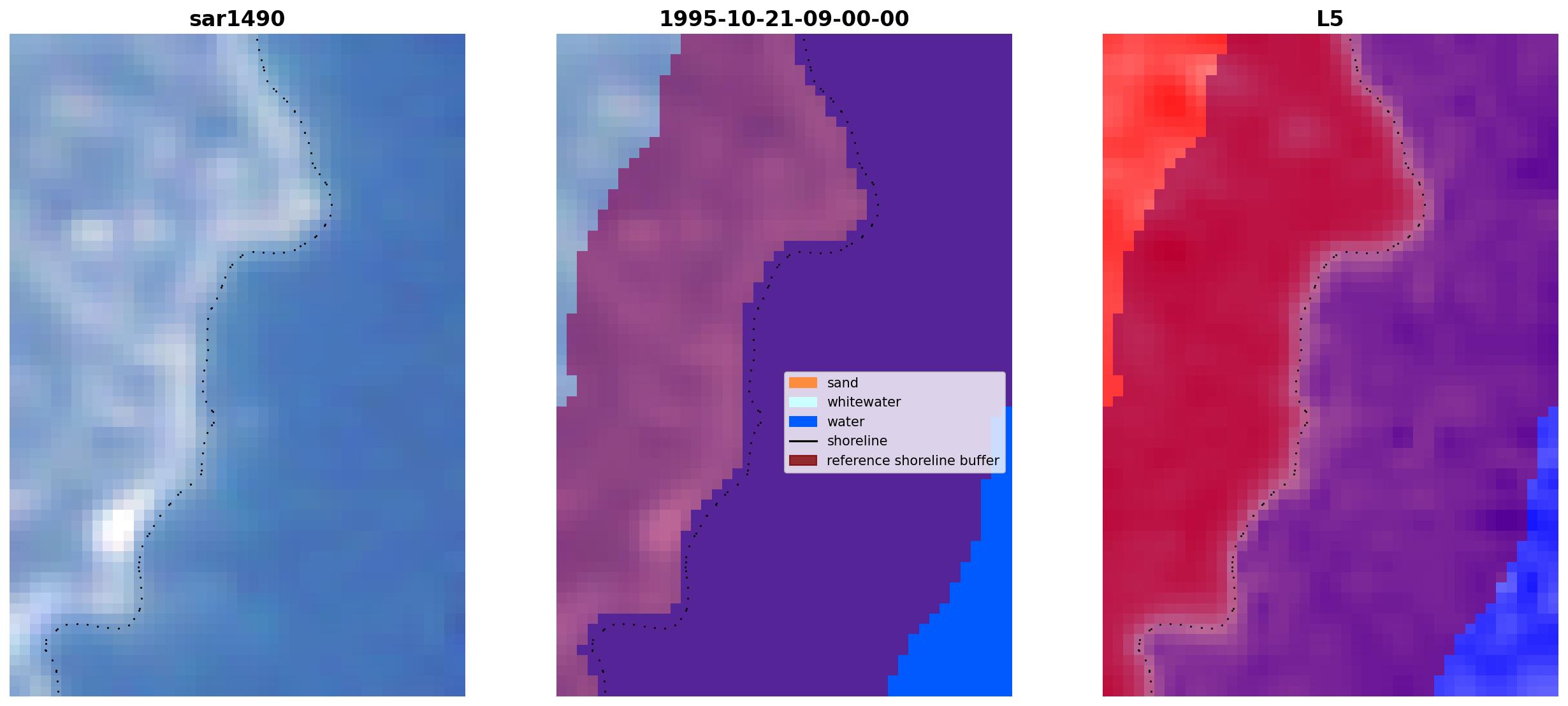 sar1490

1995-10-21-09-00-00

sand
whitewater
water
shoreline
reference shoreline buffer

L5